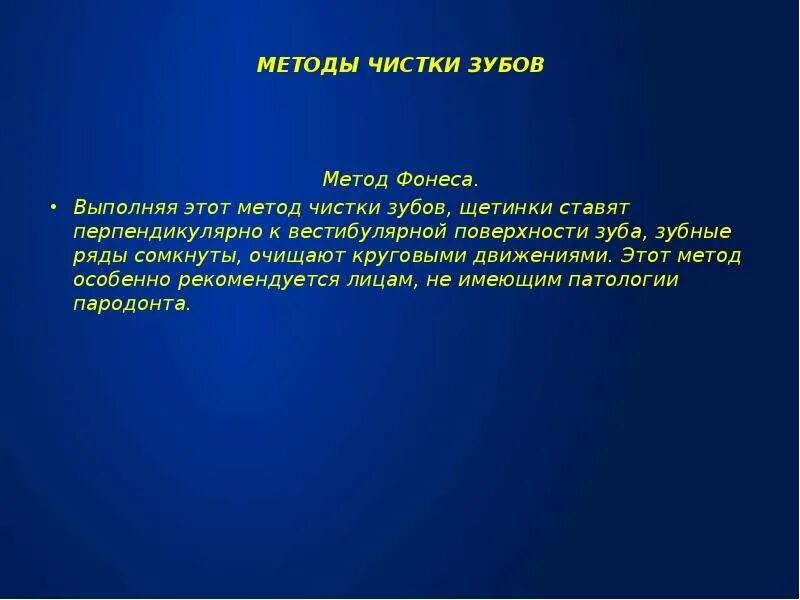 МЕТОДЫ ЧИСТКИ ЗУБОВ

Метод Фонеса.

• Выполняя этот метод чистки зубов, щетинки ставят перпендикулярно к вестибулярной поверхности зуба, зубные ряды сомкнуты, очищают круговыми движениями. Этот метод особенно рекомендуется лицам, не имеющим патологии пародонта.